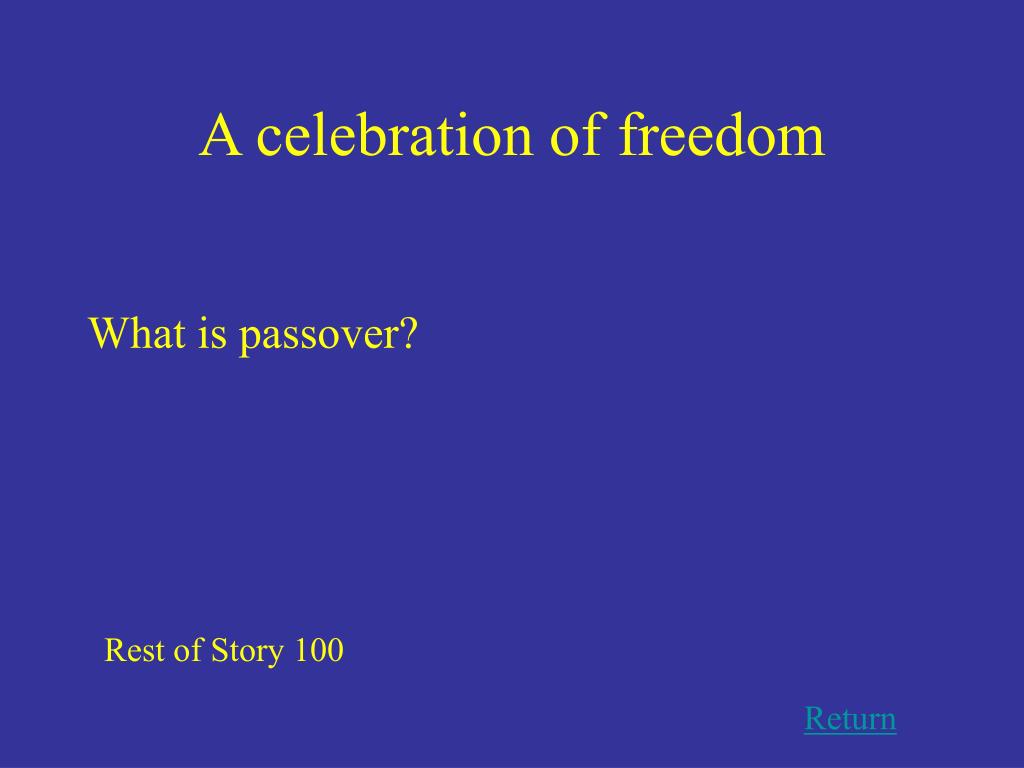 A celebration of freedom

What is passover?

Rest of Story 100

Return